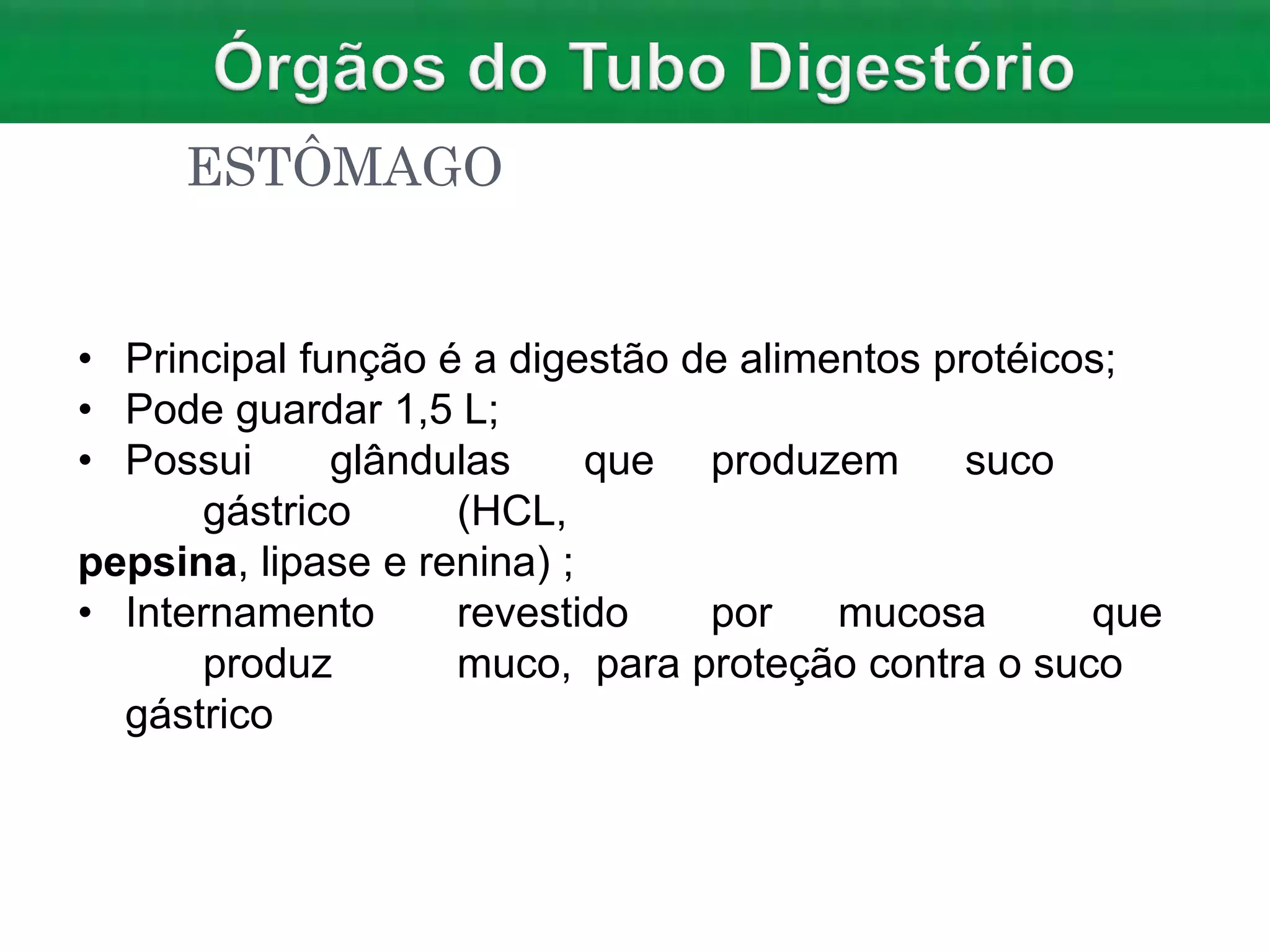 Órgãos do Tubo Digestório

ESTÔMAGO

• Principal função é a digestão de alimentos protéicos;
• Pode guardar 1,5 L;
• Possui glândulas que produzem suco gástrico (HCL, pepsina, lipase e renina) ;
• Internamento revestido por mucosa que produz muco, para proteção contra o suco gástrico